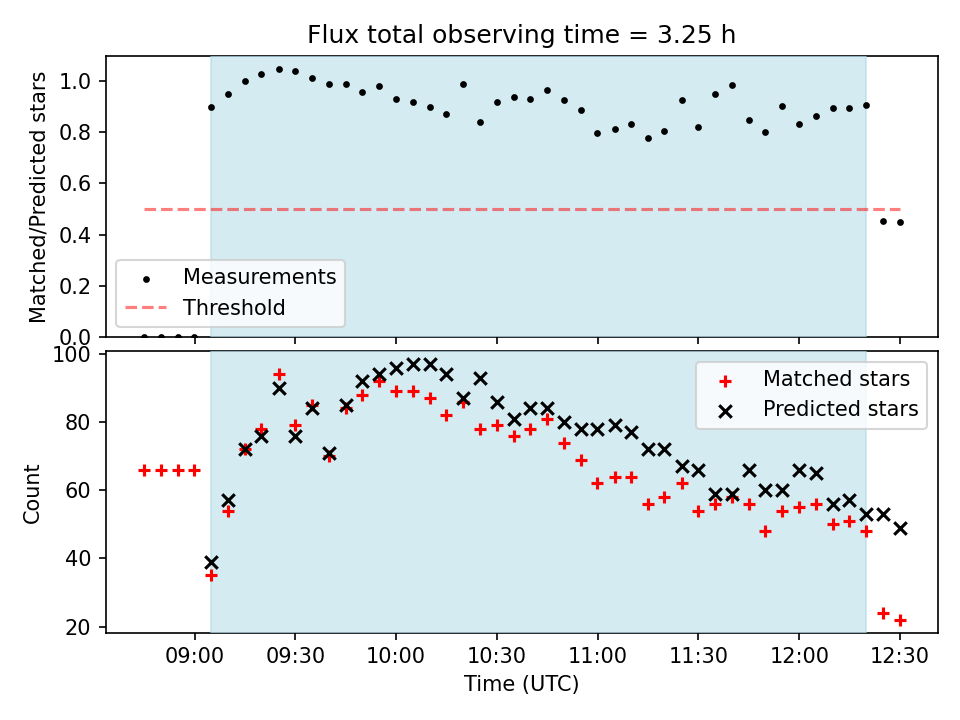 Flux total observing time = 3.25 h

Matched/Predicted stars

1.0
0.8
0.6
0.4
0.2
0.0

Measurements
Threshold

Count

100
80
60
40
20

Matched stars
Predicted stars

09:00
09:30
10:00
10:30
11:00
11:30
12:00
12:30

Time (UTC)